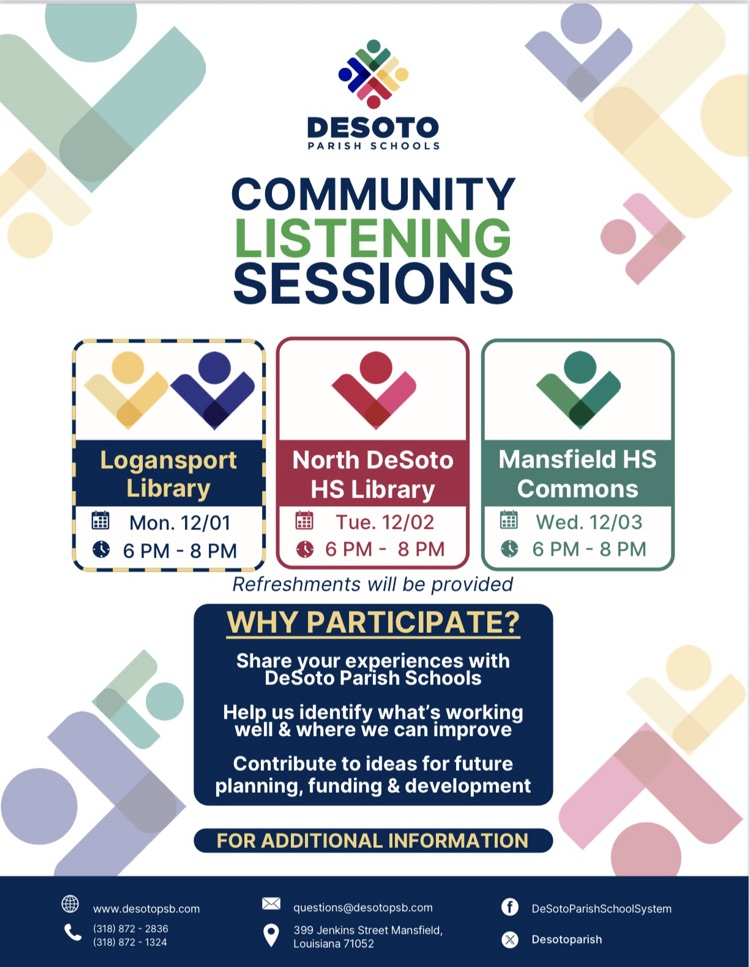 DESOTO
PARISH SCHOOLS

COMMUNITY
LISTENING
SESSIONS

Logansport Library
Mon. 12/01
6 PM - 8 PM

North DeSoto HS Library
Tue. 12/02
6 PM - 8 PM

Mansfield HS Commons
Wed. 12/03
6 PM - 8 PM

Refreshments will be provided

WHY PARTICIPATE?

Share your experiences with DeSoto Parish Schools

Help us identify what's working well & where we can improve

Contribute to ideas for future planning, funding & development

FOR ADDITIONAL INFORMATION

www.desotopsb.com
(318) 872 - 2836
(318) 872 - 1324

questions@desotopsb.com
399 Jenkins Street Mansfield, Louisiana 71052

DeSotoParishSchoolSystem
Desotoparish